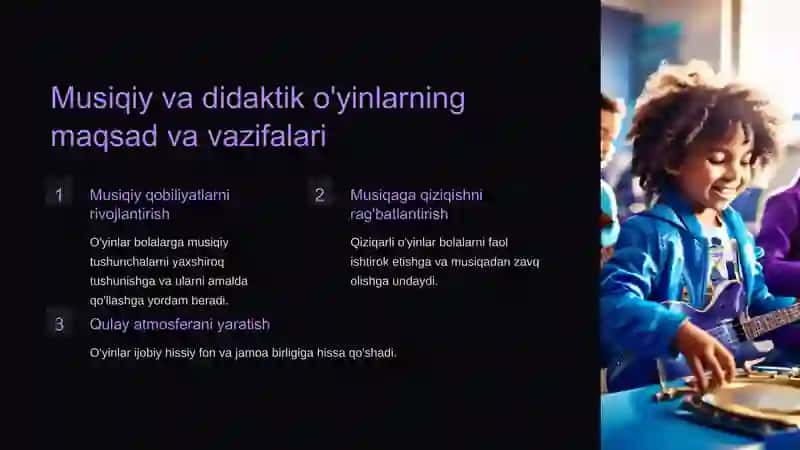 Musiqiy va didaktik o'yinlarning maqsad va vazifalari

1

Musiqiy qobiliyatlarni rivojlantirish

O'yinlar bolalarga musiqiy tushunchalarni yaxshiroq tushunishga va ularni amalda qo'llashga yordam beradi.

2

Musiqaga qiziqishni rag'batlantirish

Qiziqarli o'yinlar bolalarni faol ishtirok etishga va musiqadan zavq olishga undaydi.

3

Qulay atmosferani yaratish

O'yinlar ijobiy hissiy fon va jamoa birligiga hissa qo'shadi.